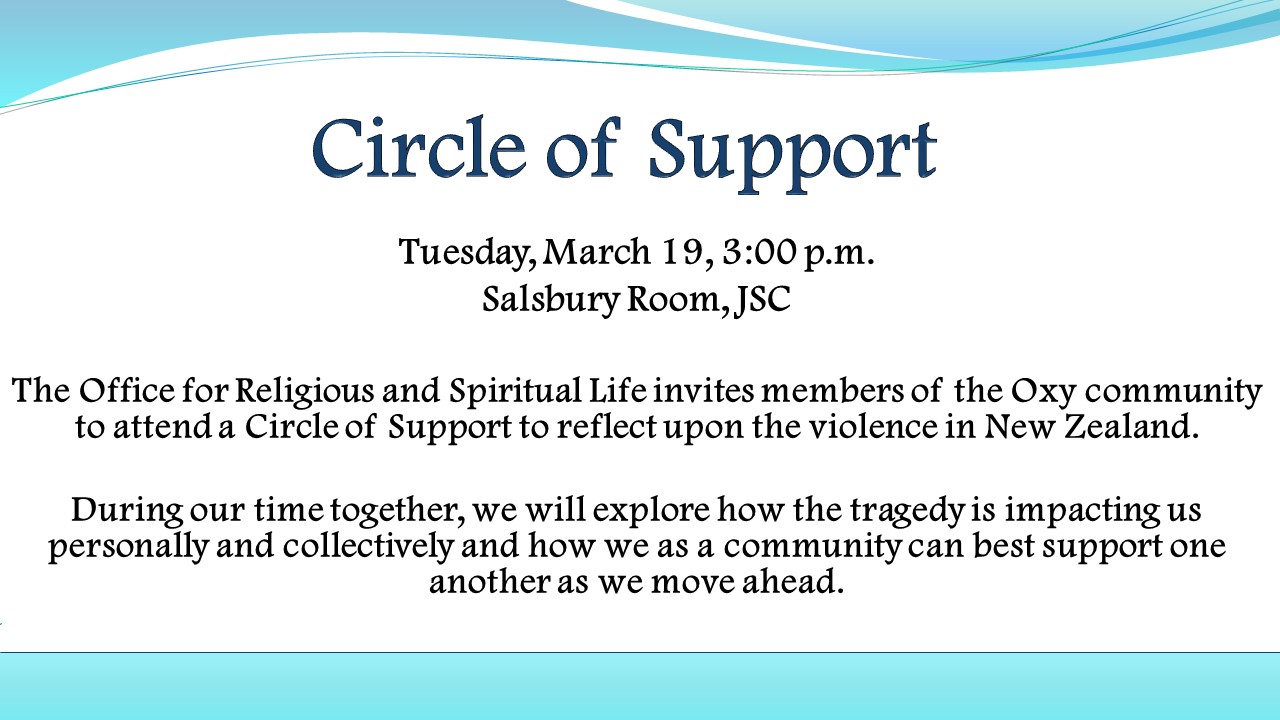 Circle of Support

Tuesday, March 19, 3:00 p.m.
Salsbury Room, JSC

The Office for Religious and Spiritual Life invites members of the Oxy community to attend a Circle of Support to reflect upon the violence in New Zealand.

During our time together, we will explore how the tragedy is impacting us personally and collectively and how we as a community can best support one another as we move ahead.